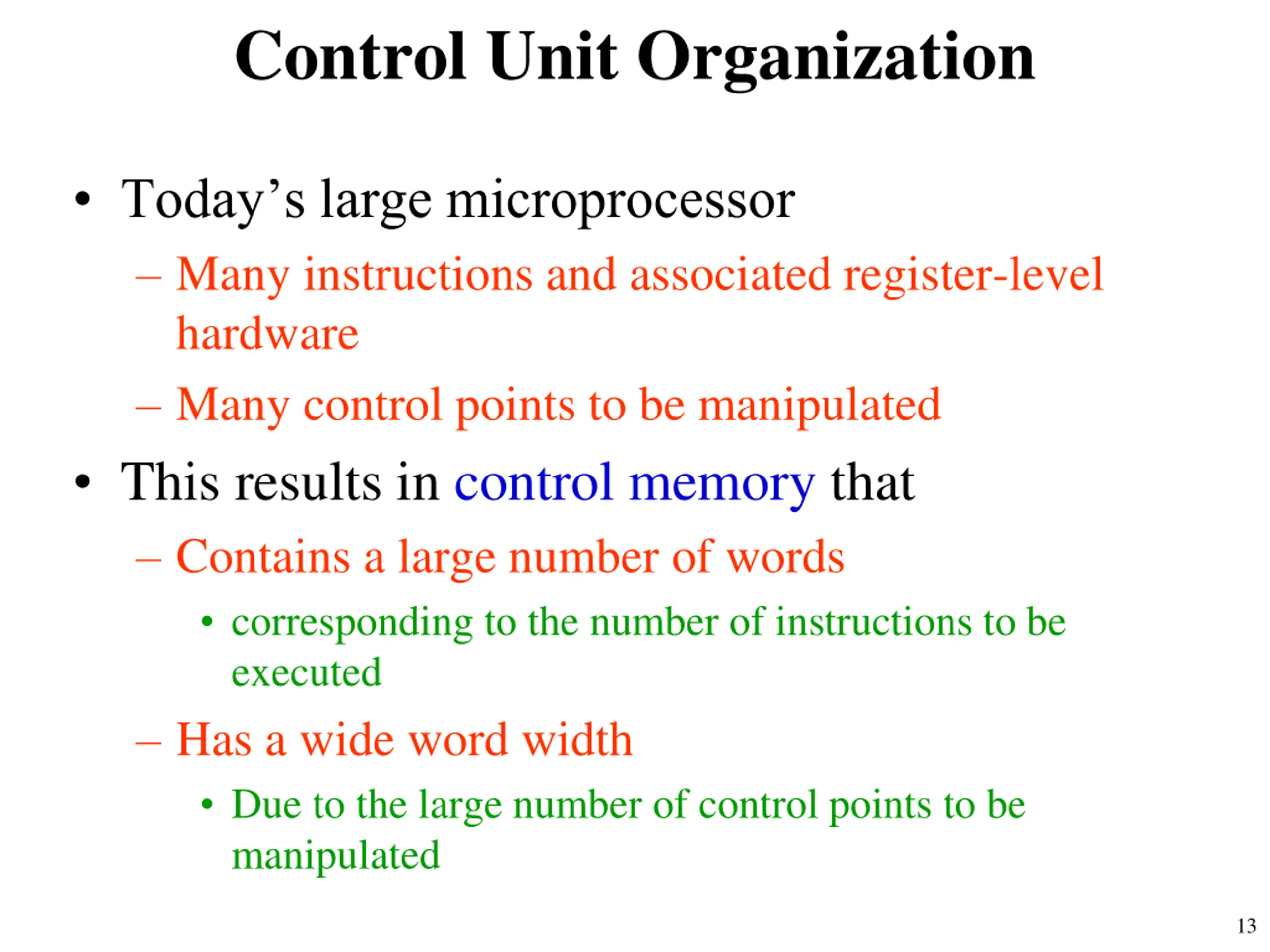 Control Unit Organization

• Today’s large microprocessor
  – Many instructions and associated register-level hardware
  – Many control points to be manipulated
• This results in control memory that
  – Contains a large number of words
    • corresponding to the number of instructions to be executed
  – Has a wide word width
    • Due to the large number of control points to be manipulated

13